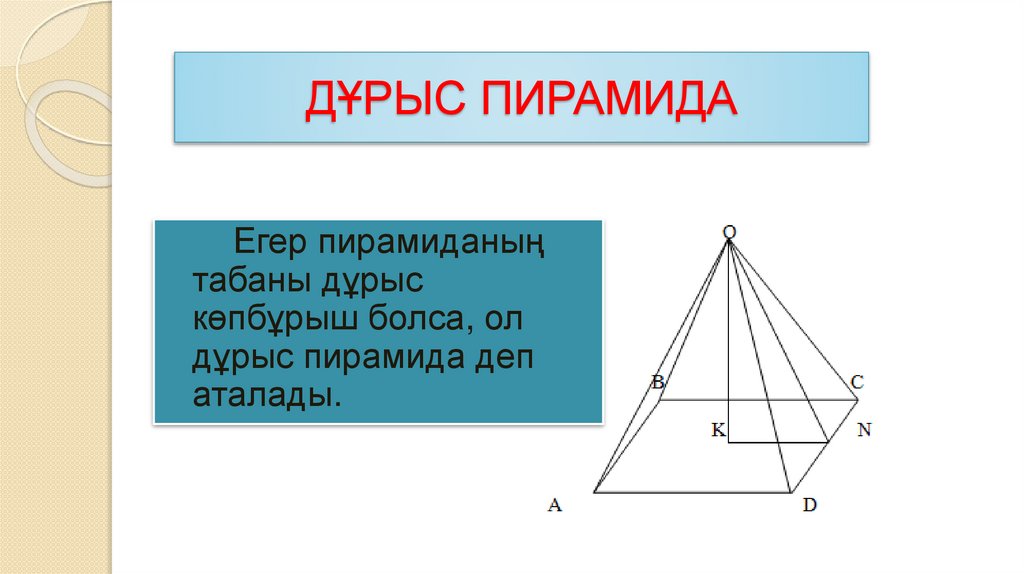 ДҰРЫС ПИРАМИДА

Егер пирамиданың табаны дұрыс көпбұрыш болса, ол дұрыс пирамида деп аталады.

O
B
C
K
N
A
D